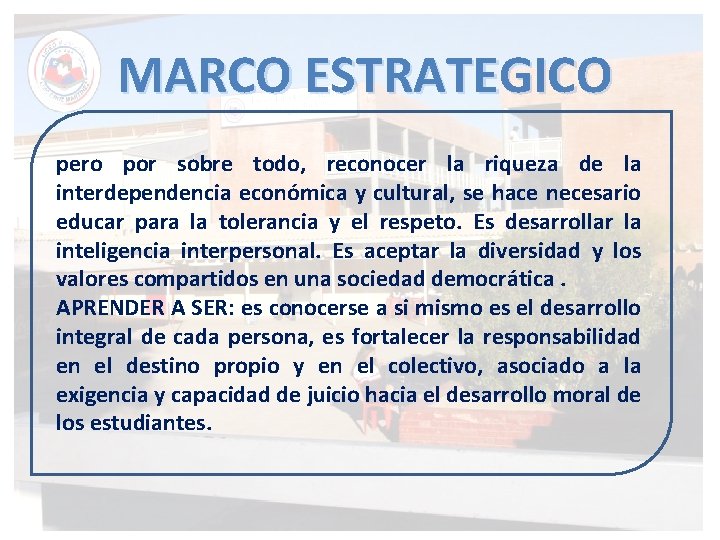 MARCO ESTRATEGICO

pero por sobre todo, reconocer la riqueza de la interdependencia económica y cultural, se hace necesario educar para la tolerancia y el respeto. Es desarrollar la inteligencia interpersonal. Es aceptar la diversidad y los valores compartidos en una sociedad democrática .
APRENDER A SER: es conocerse a si mismo es el desarrollo integral de cada persona, es fortalecer la responsabilidad en el destino propio y en el colectivo, asociado a la exigencia y capacidad de juicio hacia el desarrollo moral de los estudiantes.